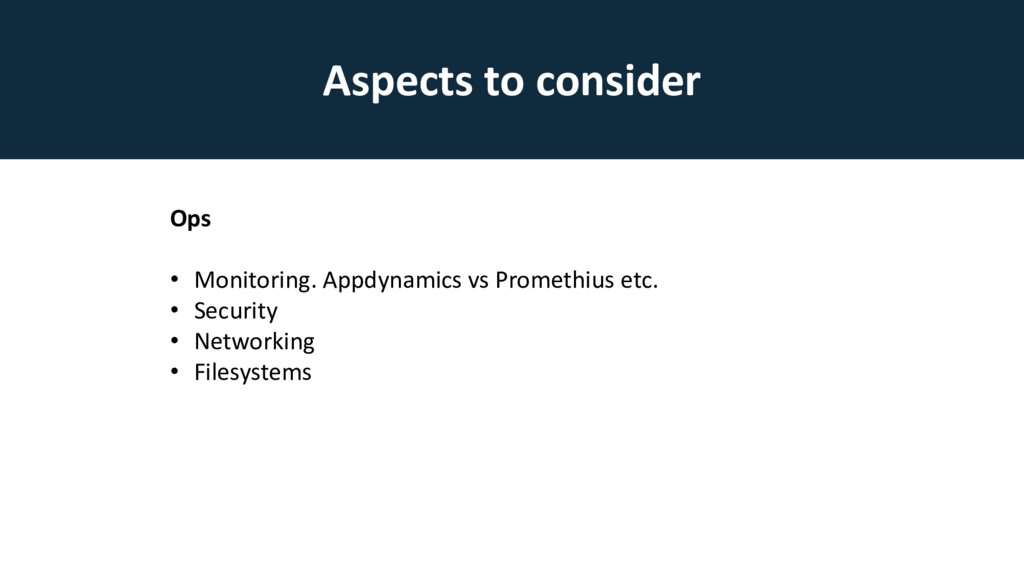 Aspects to consider

Ops

• Monitoring. Appdynamics vs Promethius etc.
• Security
• Networking
• Filesystems